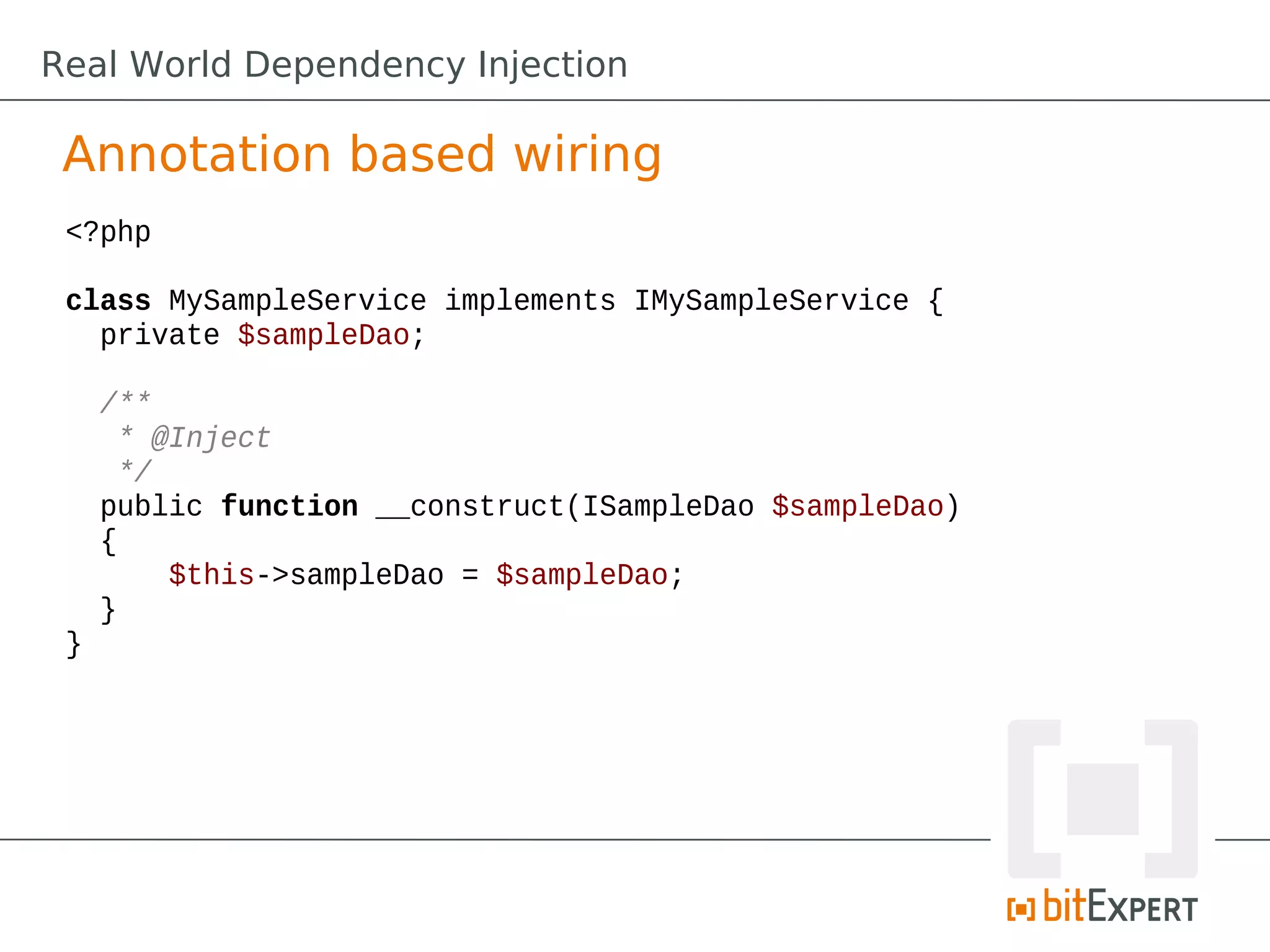 Real World Dependency Injection

Annotation based wiring

<?php

class MySampleService implements IMySampleService {
  private $sampleDao;

  /**
   * @Inject
   */
  public function __construct(ISampleDao $sampleDao)
  {
      $this->sampleDao = $sampleDao;
  }
}

bitEXPERT